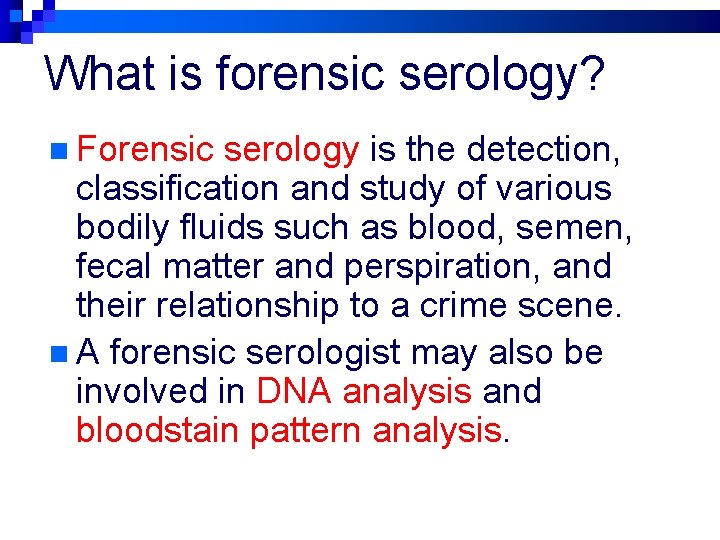 What is forensic serology?

Forensic serology is the detection, classification and study of various bodily fluids such as blood, semen, fecal matter and perspiration, and their relationship to a crime scene.

A forensic serologist may also be involved in DNA analysis and bloodstain pattern analysis.